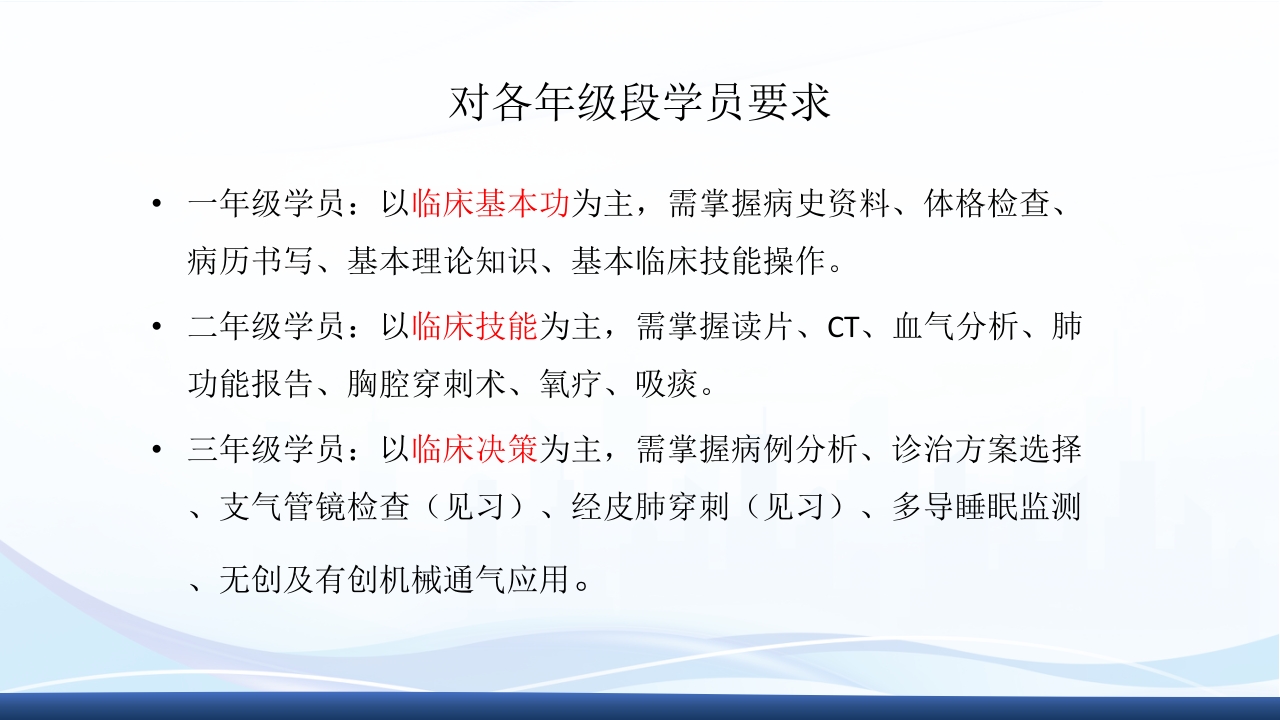 对各年级段学员要求

• 一年级学员：以临床基本功为主，需掌握病史资料、体格检查、病历书写、基本理论知识、基本临床技能操作。

• 二年级学员：以临床技能为主，需掌握读片、CT、血气分析、肺功能报告、胸腔穿刺术、氧疗、吸痰。

• 三年级学员：以临床决策为主，需掌握病例分析、诊治方案选择、支气管镜检查（见习）、经皮肺穿刺（见习）、多导睡眠监测、无创及有创机械通气应用。